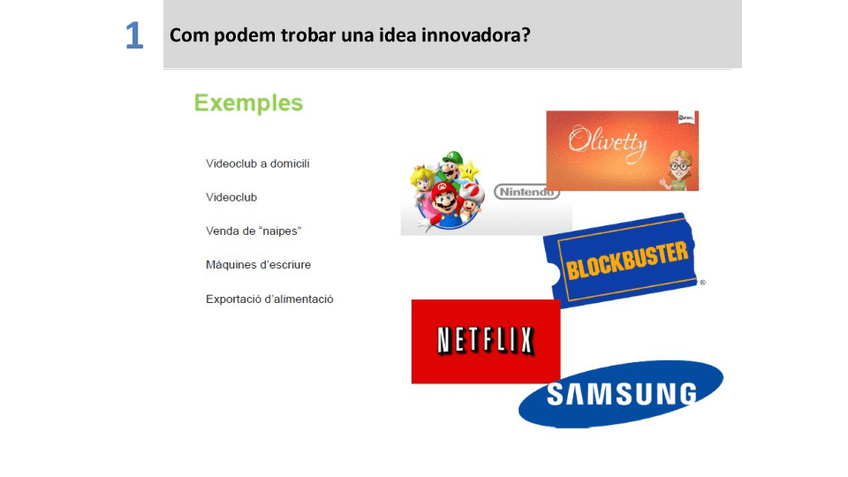 1 Com podem trobar una idea innovadora?

Exemples

Videoclub a domicili

Videoclub

Venda de "naipes"

Màquines d'escriure

Exportació d'alimentació

Olivetty

Nintendo

BLOCKBUSTER

NETFLIX

SAMSUNG